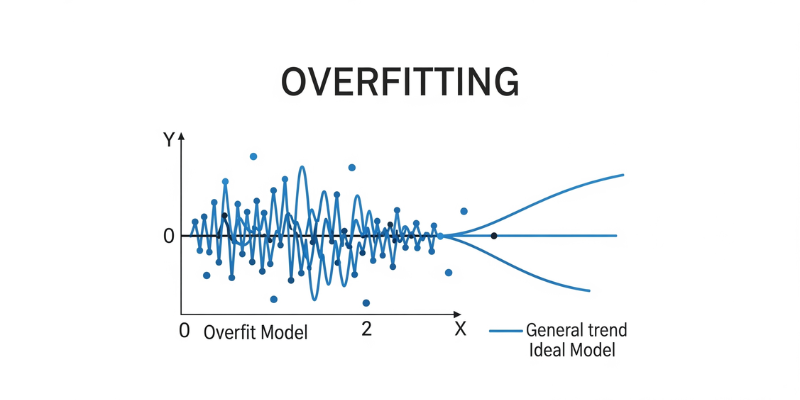 OVERFITTING

Y

0

0 Overfit Model 2 X

General trend
Ideal Model